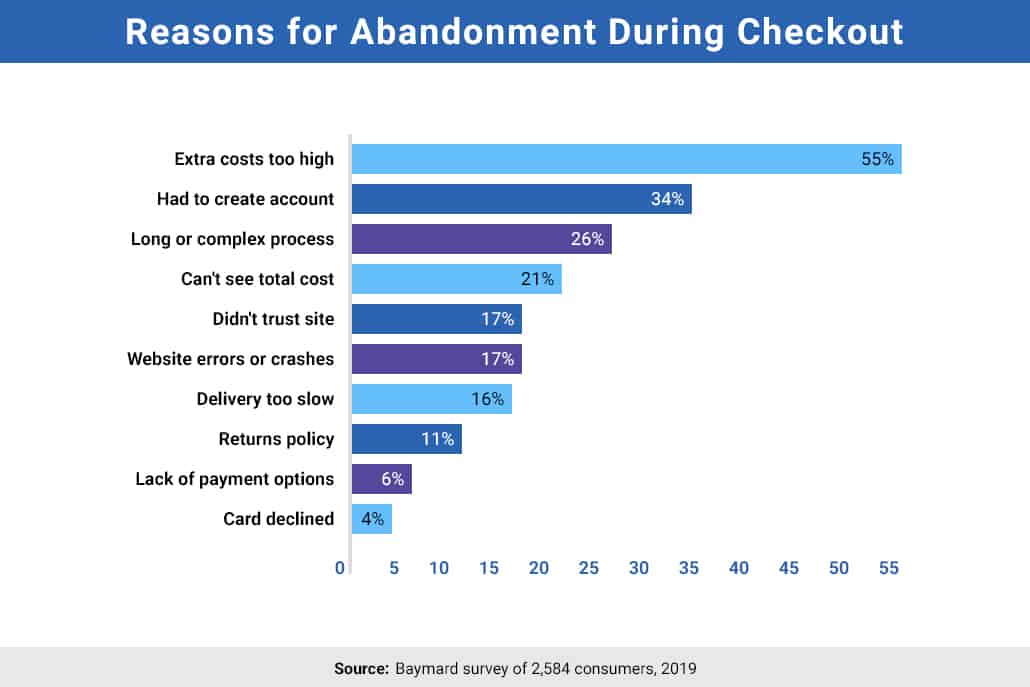 Reasons for Abandonment During Checkout

Extra costs too high 55%
Had to create account 34%
Long or complex process 26%
Can't see total cost 21%
Didn't trust site 17%
Website errors or crashes 17%
Delivery too slow 16%
Returns policy 11%
Lack of payment options 6%
Card declined 4%

0 5 10 15 20 25 30 35 40 45 50 55

Source: Baymard survey of 2,584 consumers, 2019